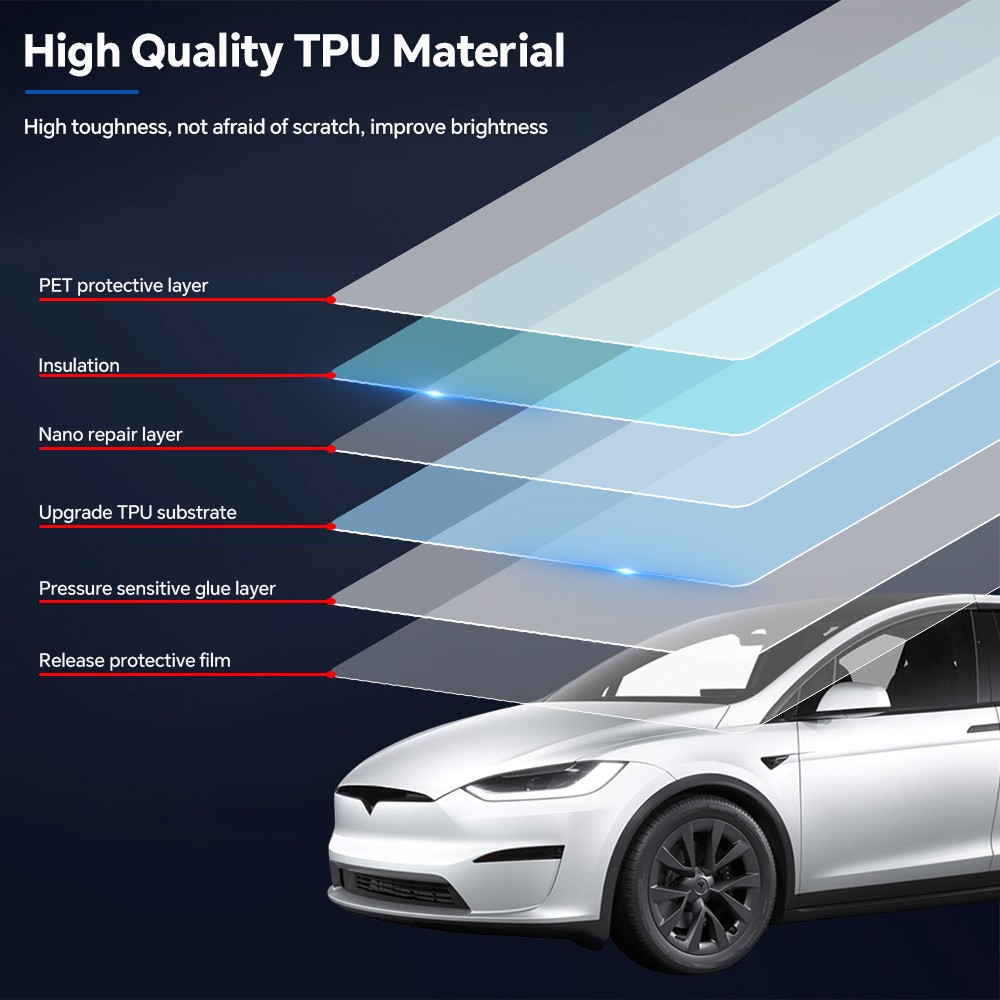 High Quality TPU Material

High toughness, not afraid of scratch, improve brightness

PET protective layer

Insulation

Nano repair layer

Upgrade TPU substrate

Pressure sensitive glue layer

Release protective film